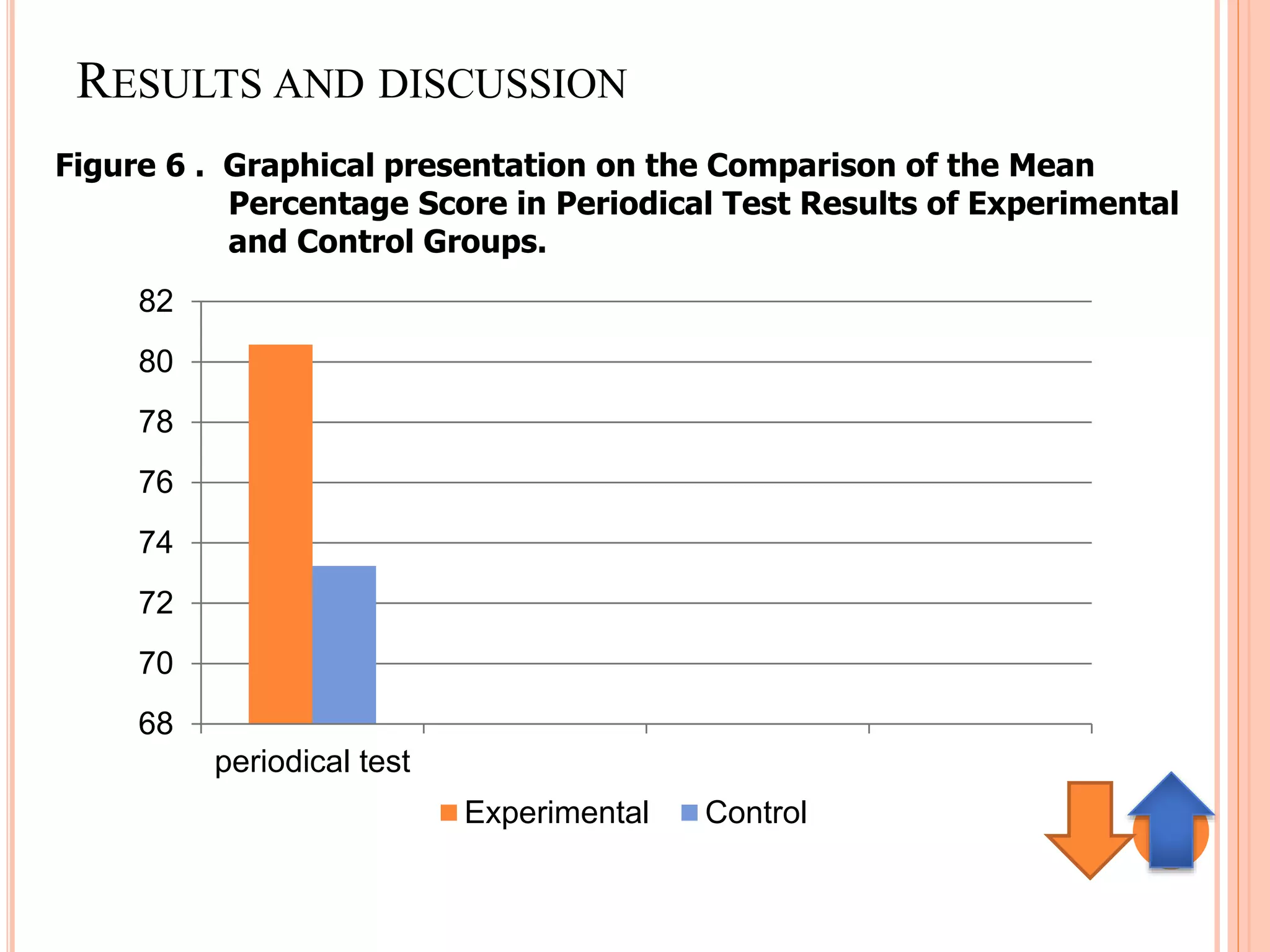 RESULTS AND DISCUSSION

Figure 6 . Graphical presentation on the Comparison of the Mean Percentage Score in Periodical Test Results of Experimental and Control Groups.

82
80
78
76
74
72
70
68

periodical test

Experimental Control